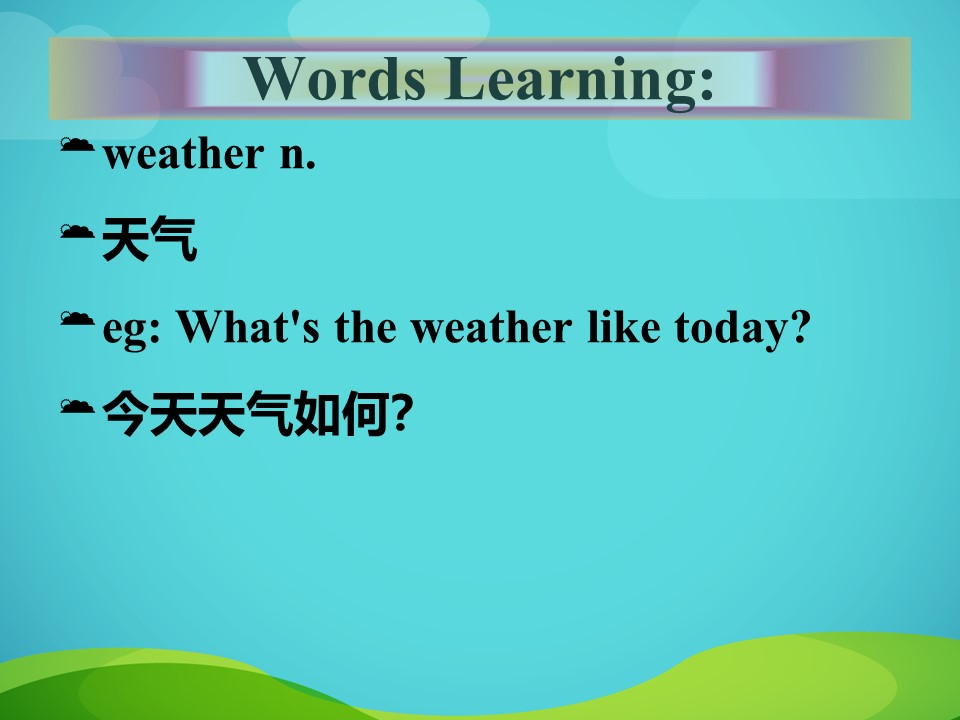 Words Learning:

weather n.

天气

eg: What's the weather like today?

今天天气如何?